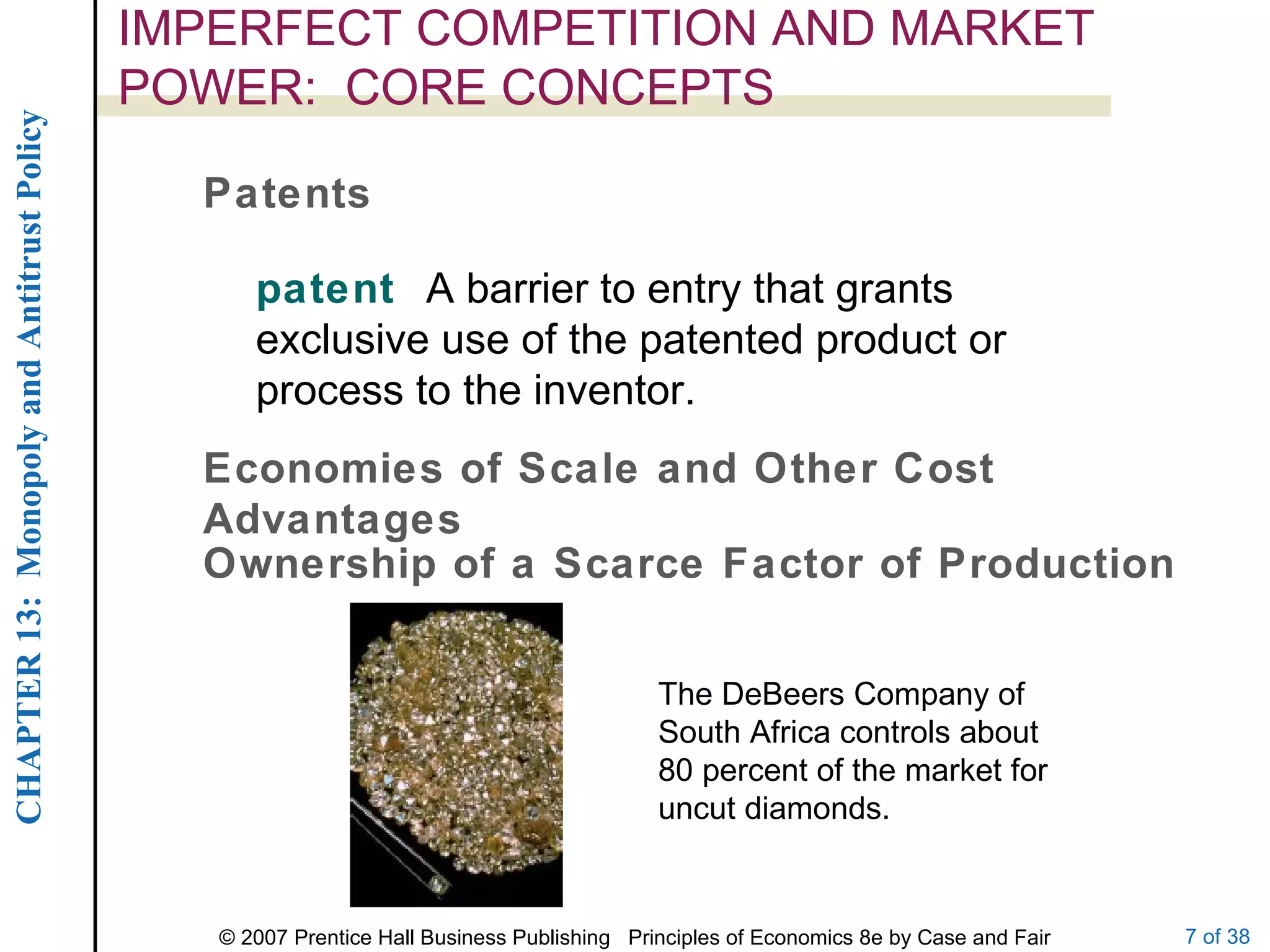 CHAPTER 13: Monopoly and Antitrust Policy

IMPERFECT COMPETITION AND MARKET POWER: CORE CONCEPTS

Patents

patent A barrier to entry that grants exclusive use of the patented product or process to the inventor.

Economies of Scale and Other Cost Advantages

Ownership of a Scarce Factor of Production

The DeBeers Company of South Africa controls about 80 percent of the market for uncut diamonds.

© 2007 Prentice Hall Business Publishing Principles of Economics 8e by Case and Fair

7 of 38